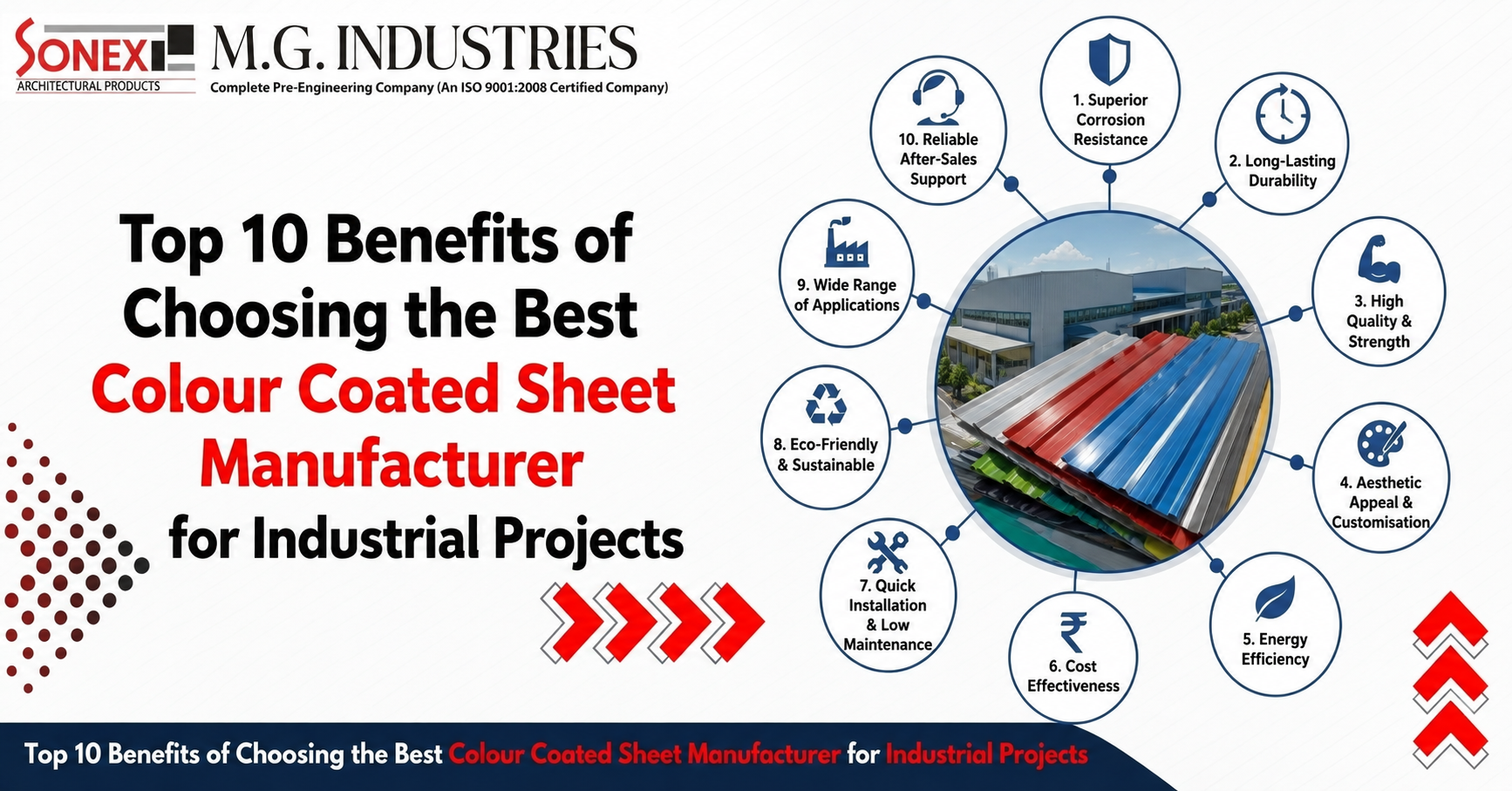 SONEX
ARCHITECTURAL PRODUCTS

M.G. INDUSTRIES
Complete Pre-Engineering Company (An ISO 9001:2008 Certified Company)

Top 10 Benefits of Choosing the Best Colour Coated Sheet Manufacturer for Industrial Projects

1. Superior Corrosion Resistance

2. Long-Lasting Durability

3. High Quality & Strength

4. Aesthetic Appeal & Customisation

5. Energy Efficiency

6. Cost Effectiveness

7. Quick Installation & Low Maintenance

8. Eco-Friendly & Sustainable

9. Wide Range of Applications

10. Reliable After-Sales Support

Top 10 Benefits of Choosing the Best Colour Coated Sheet Manufacturer for Industrial Projects